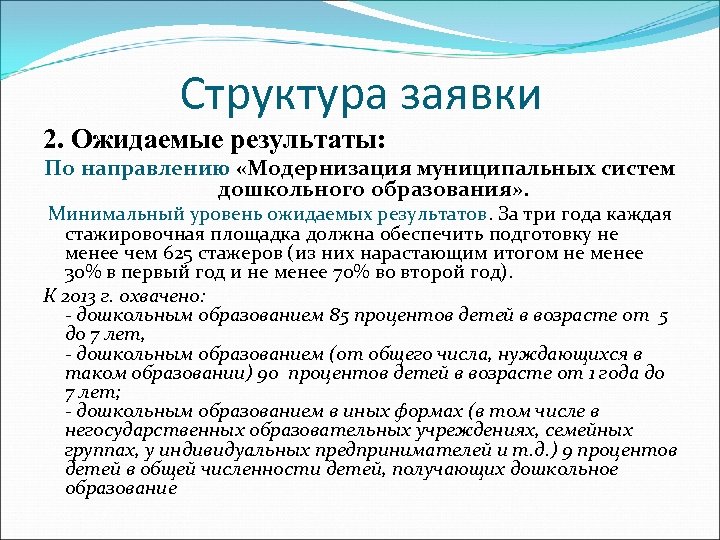 Структура заявки

2. Ожидаемые результаты:

По направлению «Модернизация муниципальных систем дошкольного образования».

Минимальный уровень ожидаемых результатов. За три года каждая стажировочная площадка должна обеспечить подготовку не менее чем 625 стажеров (из них нарастающим итогом не менее 30% в первый год и не менее 70% во второй год).

К 2013 г. охвачено:
- дошкольным образованием 85 процентов детей в возрасте от 5 до 7 лет,
- дошкольным образованием (от общего числа, нуждающихся в таком образовании) 90 процентов детей в возрасте от 1 года до 7 лет;
- дошкольным образованием в иных формах (в том числе в негосударственных образовательных учреждениях, семейных группах, у индивидуальных предпринимателей и т.д.) 9 процентов детей в общей численности детей, получающих дошкольное образование